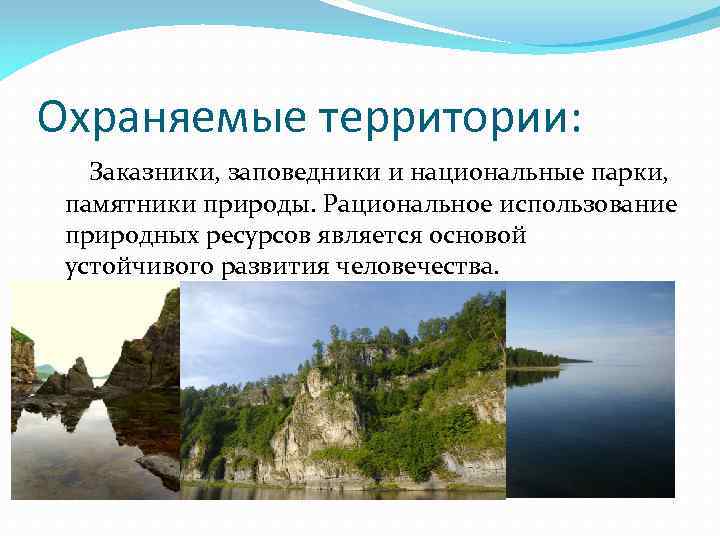 Охраняемые территории:

Заказники, заповедники и национальные парки, памятники природы. Рациональное использование природных ресурсов является основой устойчивого развития человечества.